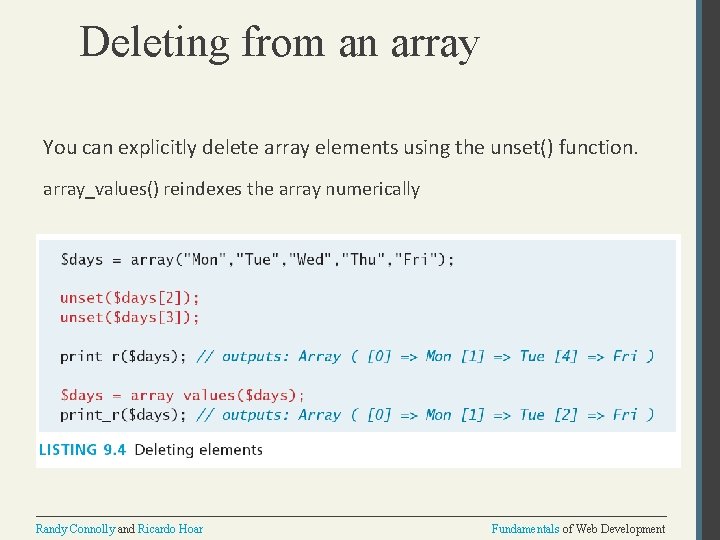 Deleting from an array

You can explicitly delete array elements using the unset() function.

array_values() reindexes the array numerically

$days = array("Mon","Tue","Wed","Thu","Fri");

unset($days[2]);
unset($days[3]);

print r($days); // outputs: Array ( [0] => Mon [1] => Tue [4] => Fri )

$days = array values($days);
print_r($days); // outputs: Array ( [0] => Mon [1] => Tue [2] => Fri )

LISTING 9.4 Deleting elements

Randy Connolly and Ricardo Hoar

Fundamentals of Web Development